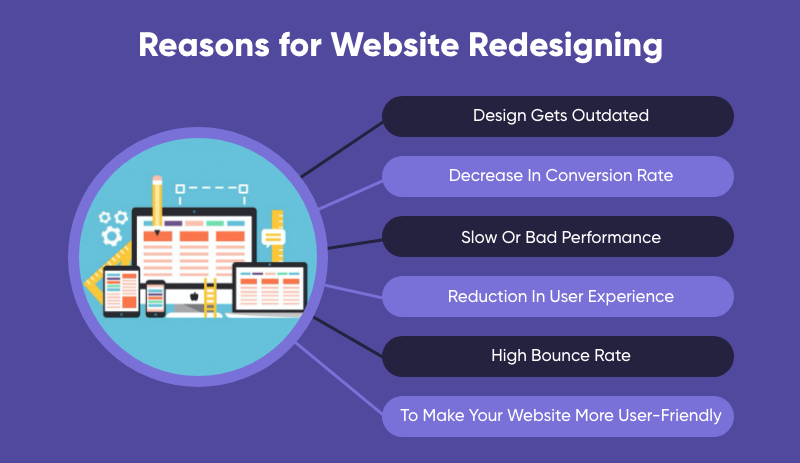 Reasons for Website Redesigning

Design Gets Outdated

Decrease In Conversion Rate

Slow Or Bad Performance

Reduction In User Experience

High Bounce Rate

To Make Your Website More User-Friendly